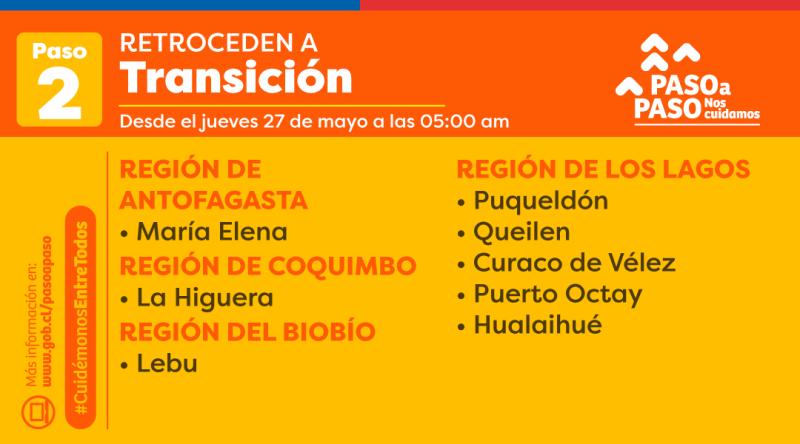 Paso 2

RETROCEDEN A
Transición

Desde el jueves 27 de mayo a las 05:00 am

PASO a PASO Nos cuidamos

Más información en:
www.gob.cl/pasoapaso

#CuidémonosEntreTodos

REGIÓN DE ANTOFAGASTA
• María Elena

REGIÓN DE COQUIMBO
• La Higuera

REGIÓN DEL BIOBÍO
• Lebu

REGIÓN DE LOS LAGOS
• Puqueldón
• Queilen
• Curaco de Vélez
• Puerto Octay
• Hualaihué